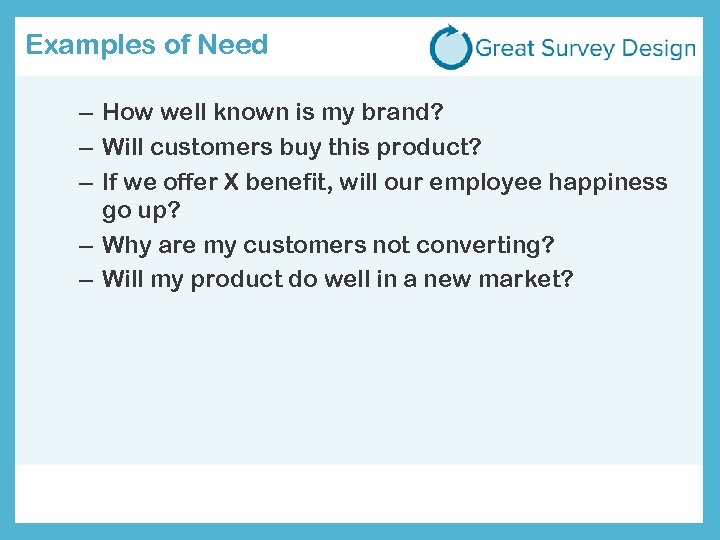 Examples of Need

Great Survey Design

– How well known is my brand?
– Will customers buy this product?
– If we offer X benefit, will our employee happiness go up?
– Why are my customers not converting?
– Will my product do well in a new market?